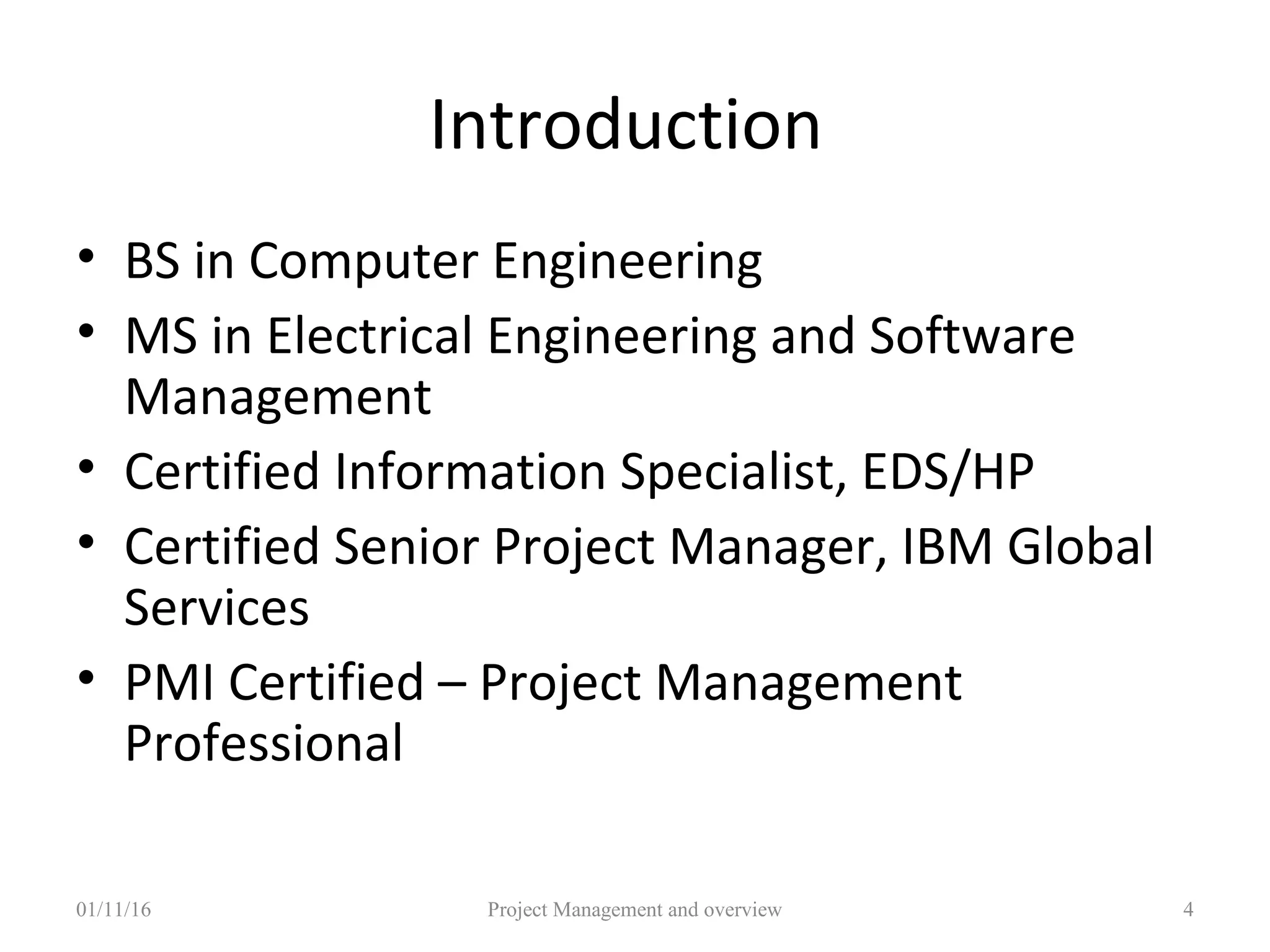 Introduction

• BS in Computer Engineering
• MS in Electrical Engineering and Software Management
• Certified Information Specialist, EDS/HP
• Certified Senior Project Manager, IBM Global Services
• PMI Certified – Project Management Professional

01/11/16 Project Management and overview 4